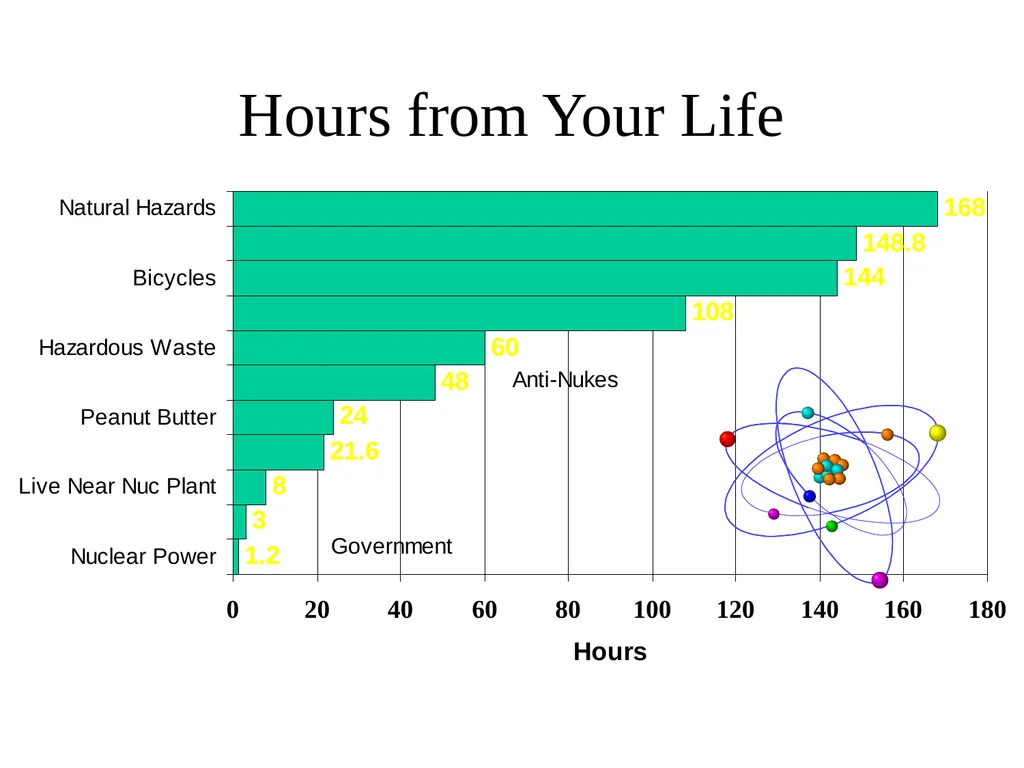 Hours from Your Life

Natural Hazards
Bicycles
Hazardous Waste
Peanut Butter
Live Near Nuc Plant
Nuclear Power

168
148.8
144
108
60
48
24
21.6
8
3
1.2

Anti-Nukes
Government

0 20 40 60 80 100 120 140 160 180

Hours